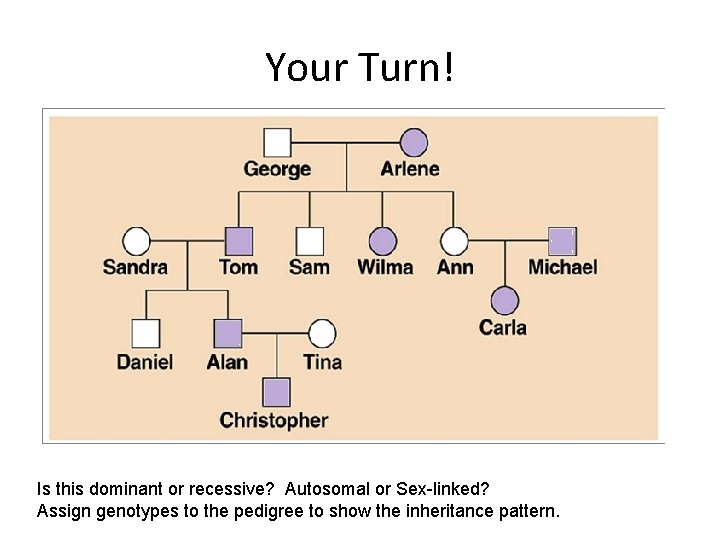 Your Turn!

George
Arlene

Sandra
Tom
Sam
Wilma
Ann
Michael

Carla

Daniel
Alan
Tina

Christopher

Is this dominant or recessive? Autosomal or Sex-linked?
Assign genotypes to the pedigree to show the inheritance pattern.